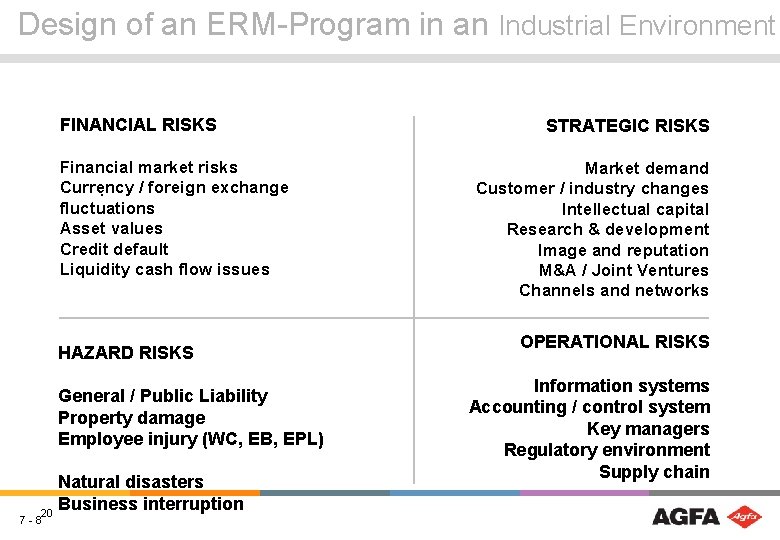 Design of an ERM-Program in an Industrial Environment

FINANCIAL RISKS

Financial market risks
Currency / foreign exchange fluctuations
Asset values
Credit default
Liquidity cash flow issues

STRATEGIC RISKS

Market demand
Customer / industry changes
Intellectual capital
Research & development
Image and reputation
M&A / Joint Ventures
Channels and networks

HAZARD RISKS

General / Public Liability
Property damage
Employee injury (WC, EB, EPL)

Natural disasters
Business interruption

OPERATIONAL RISKS

Information systems
Accounting / control system
Key managers
Regulatory environment
Supply chain

7 - 8 20

AGFA Agfa